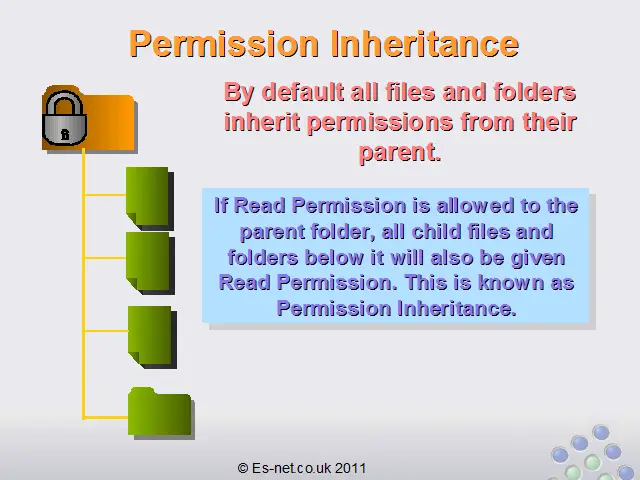 Permission Inheritance

By default all files and folders inherit permissions from their parent.

If Read Permission is allowed to the parent folder, all child files and folders below it will also be given Read Permission. This is known as Permission Inheritance.

© Es-net.co.uk 2011